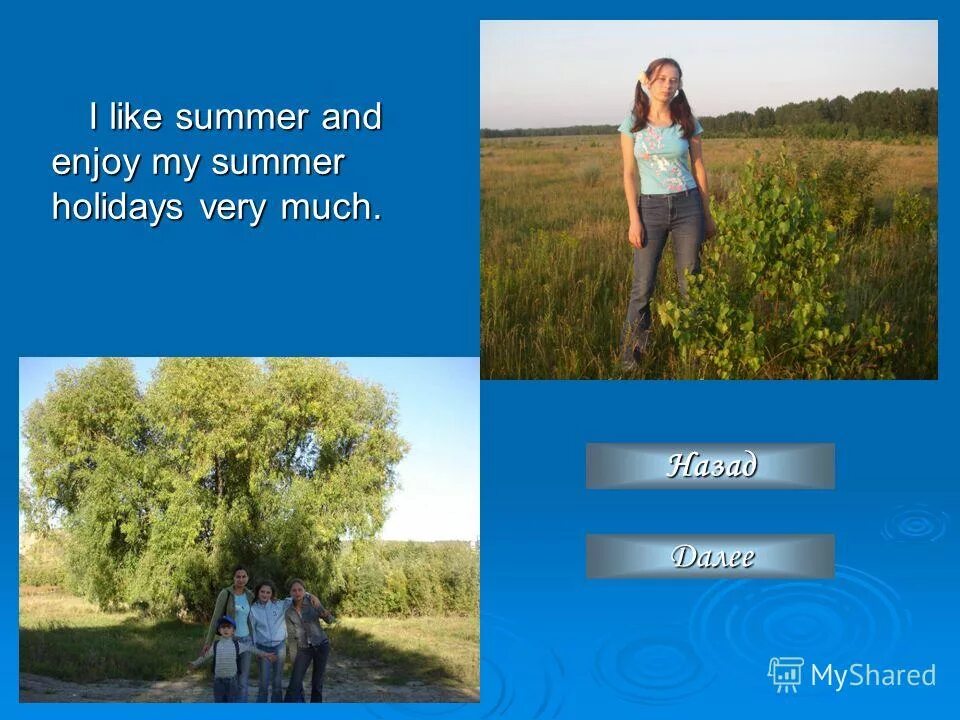 I like summer and enjoy my summer holidays very much.

Назад

Далее

MyShared